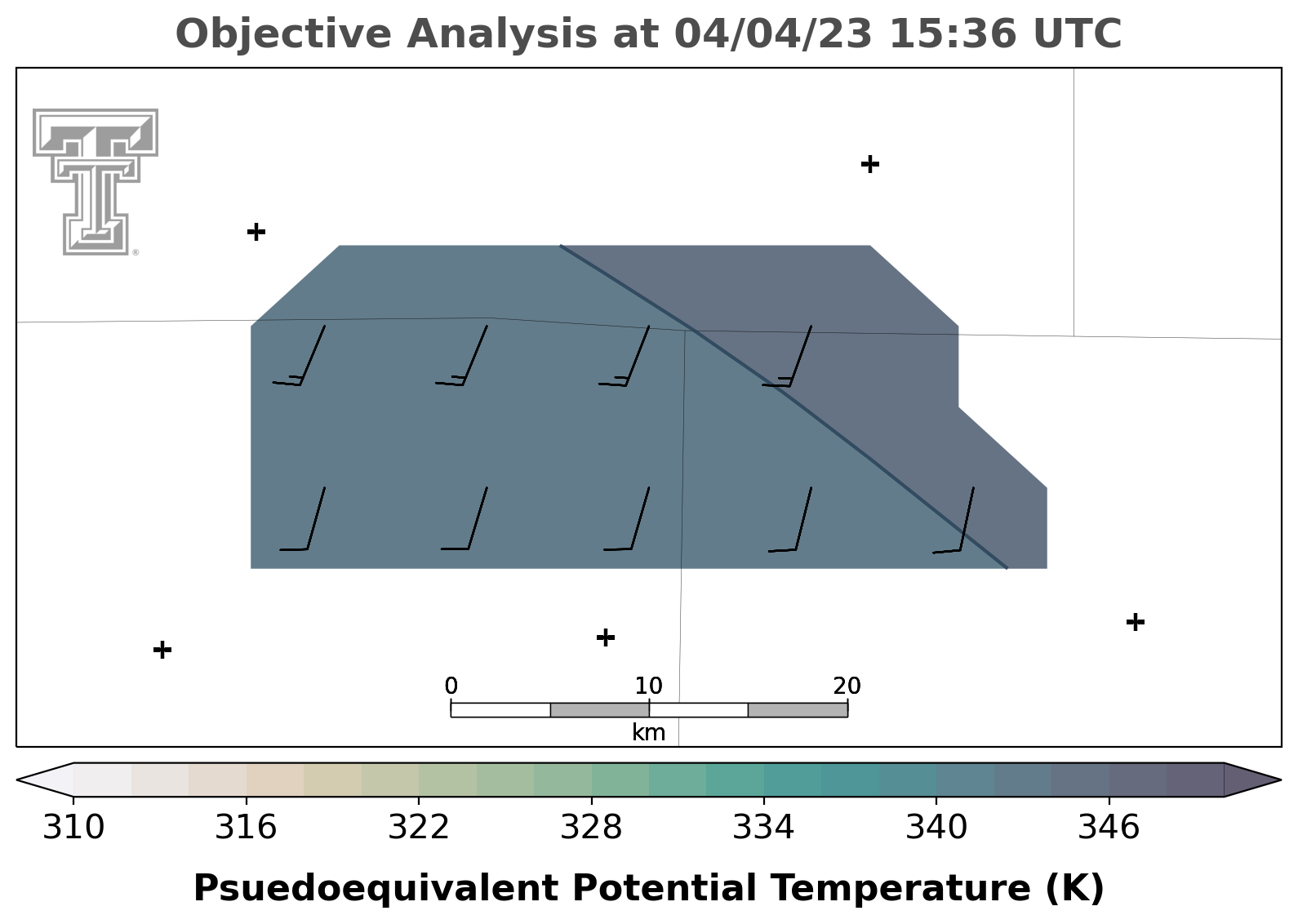 Objective Analysis at 04/04/23 15:36 UTC

0 10 20
km

310 316 322 328 334 340 346

Psuedoequivalent Potential Temperature (K)